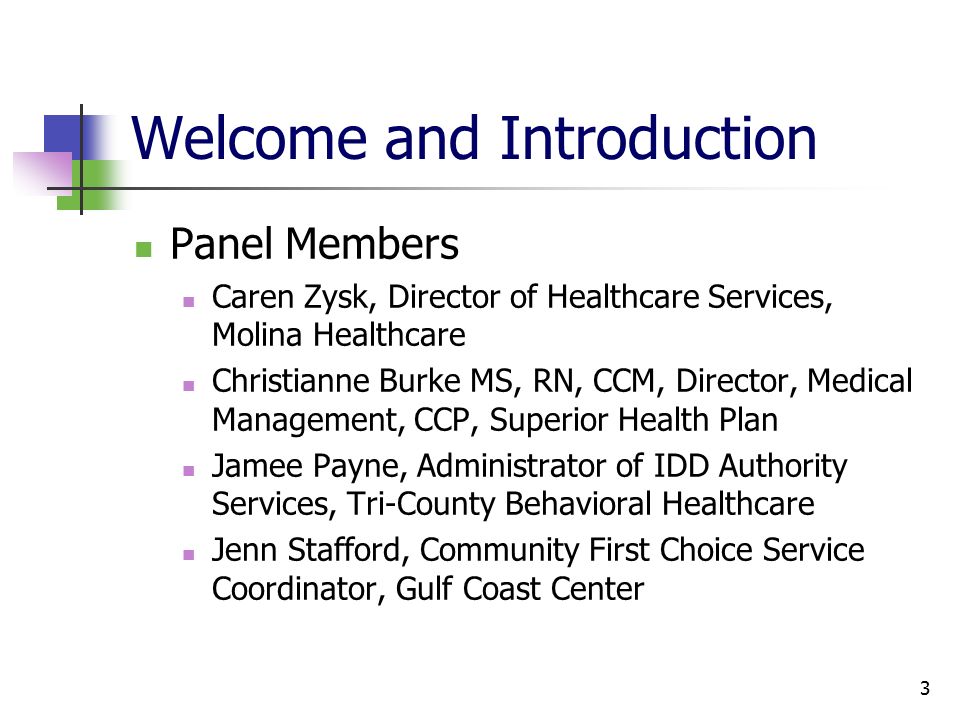 Welcome and Introduction

Panel Members

Caren Zysk, Director of Healthcare Services, Molina Healthcare

Christianne Burke MS, RN, CCM, Director, Medical Management, CCP, Superior Health Plan

Jamee Payne, Administrator of IDD Authority Services, Tri-County Behavioral Healthcare

Jenn Stafford, Community First Choice Service Coordinator, Gulf Coast Center

3